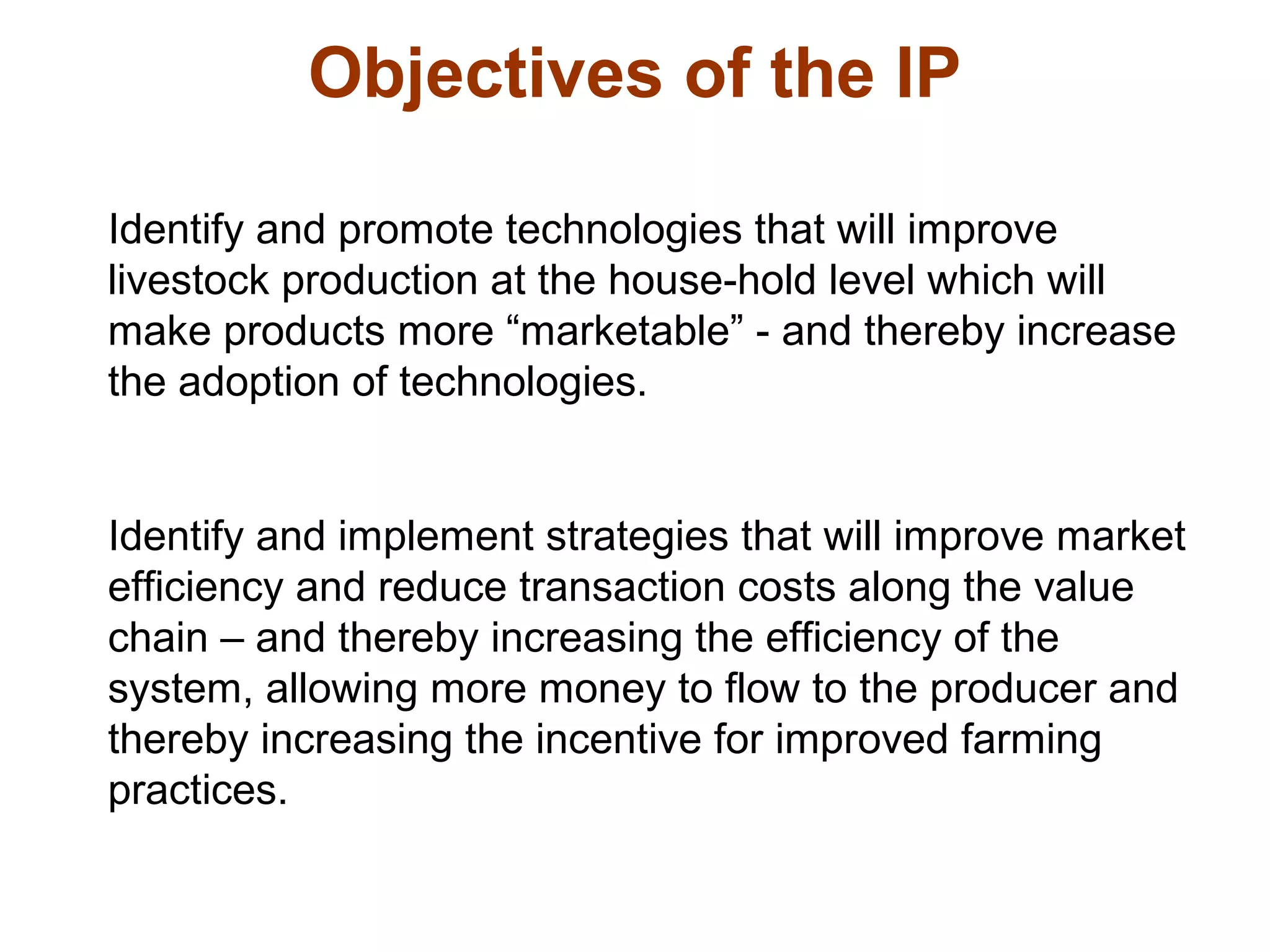 Objectives of the IP

Identify and promote technologies that will improve livestock production at the house-hold level which will make products more “marketable” - and thereby increase the adoption of technologies.

Identify and implement strategies that will improve market efficiency and reduce transaction costs along the value chain – and thereby increasing the efficiency of the system, allowing more money to flow to the producer and thereby increasing the incentive for improved farming practices.